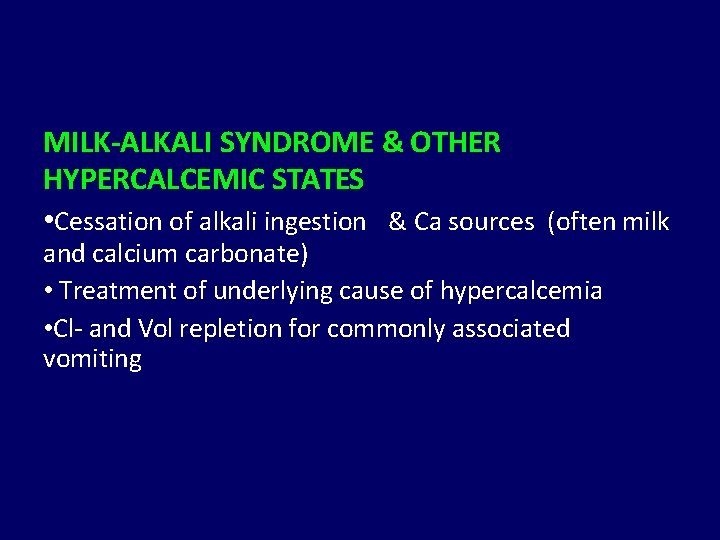 MILK-ALKALI SYNDROME & OTHER HYPERCALCEMIC STATES

•Cessation of alkali ingestion & Ca sources (often milk and calcium carbonate)

• Treatment of underlying cause of hypercalcemia

•Cl- and Vol repletion for commonly associated vomiting